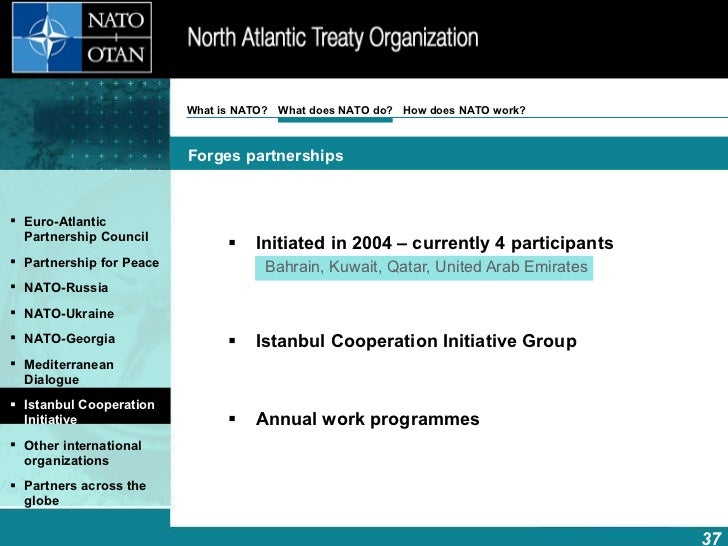 NATO
OTAN

North Atlantic Treaty Organization

What is NATO? What does NATO do? How does NATO work?

Forges partnerships

▪ Euro-Atlantic Partnership Council
▪ Partnership for Peace
▪ NATO-Russia
▪ NATO-Ukraine
▪ NATO-Georgia
▪ Mediterranean Dialogue
▪ Istanbul Cooperation Initiative
▪ Other international organizations
▪ Partners across the globe

▪ Initiated in 2004 – currently 4 participants
Bahrain, Kuwait, Qatar, United Arab Emirates

▪ Istanbul Cooperation Initiative Group

▪ Annual work programmes

37